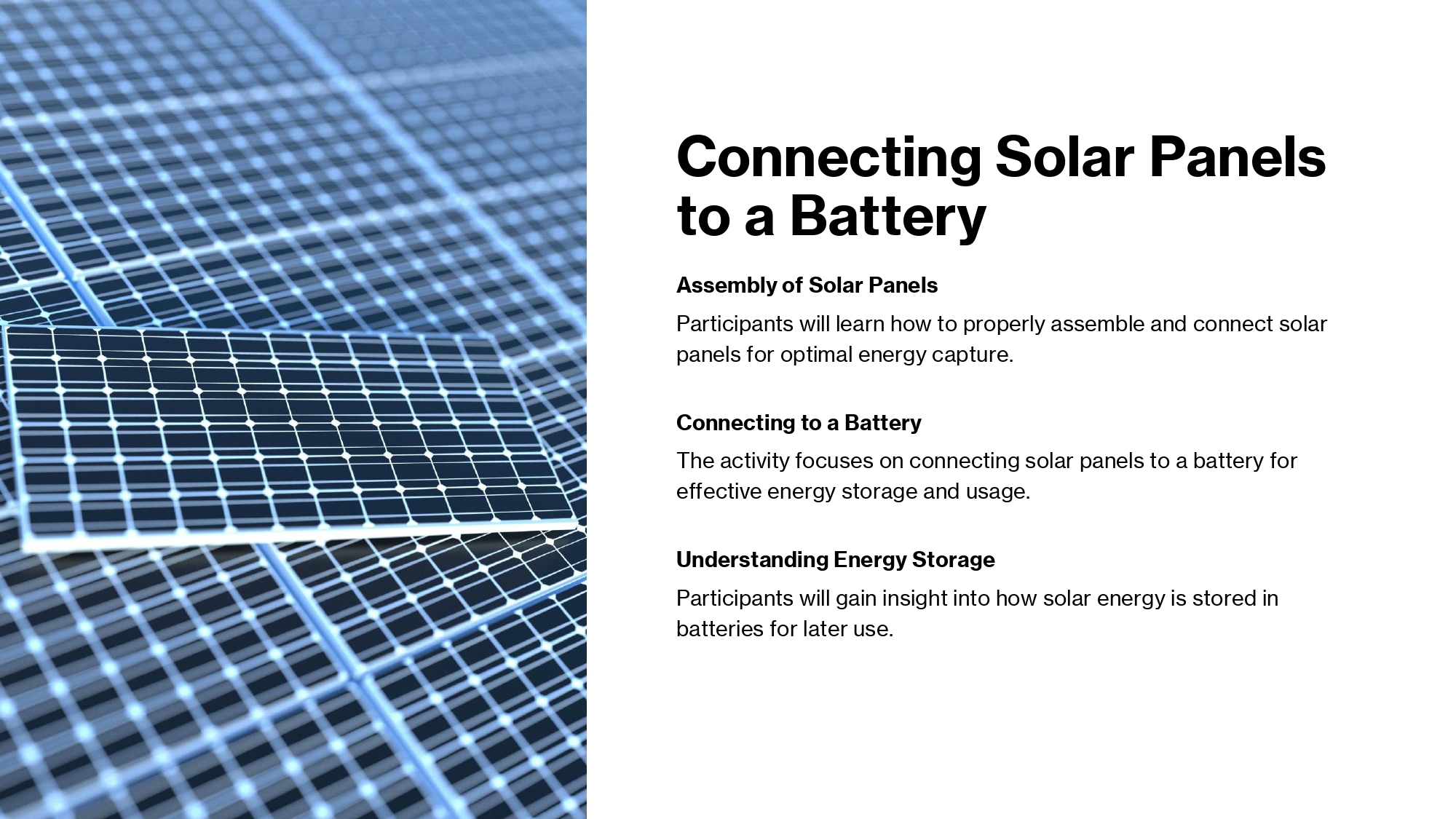 Connecting Solar Panels to a Battery

Assembly of Solar Panels

Participants will learn how to properly assemble and connect solar panels for optimal energy capture.

Connecting to a Battery

The activity focuses on connecting solar panels to a battery for effective energy storage and usage.

Understanding Energy Storage

Participants will gain insight into how solar energy is stored in batteries for later use.